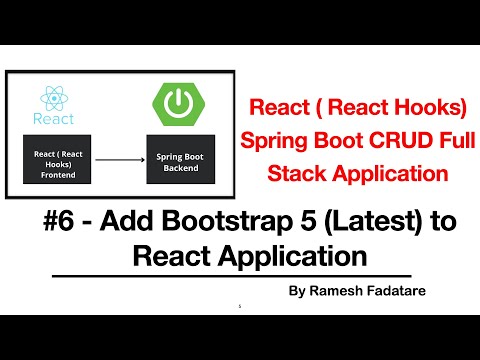 React

React ( React Hooks) Frontend

Spring Boot Backend

React ( React Hooks) Spring Boot CRUD Full Stack Application

#6 - Add Bootstrap 5 (Latest) to React Application

By Ramesh Fadatare

5